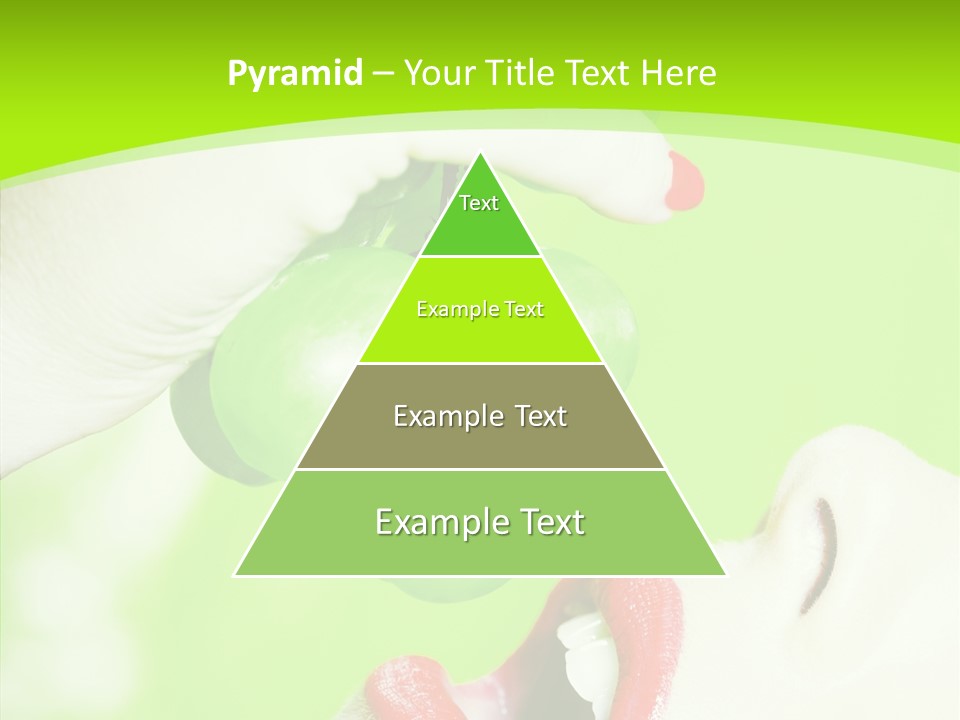 Pyramid – Your Title Text Here

Text

Example Text

Example Text

Example Text